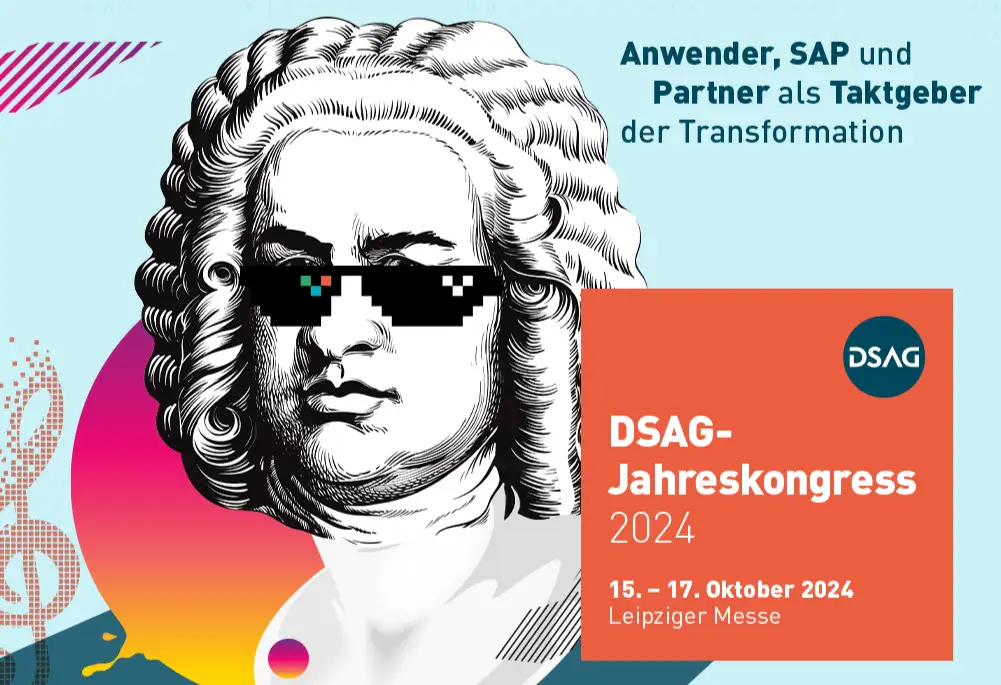 Anwender, SAP und Partner als Taktgeber der Transformation

DSAG

DSAG-Jahreskongress 2024

15. – 17. Oktober 2024
Leipziger Messe